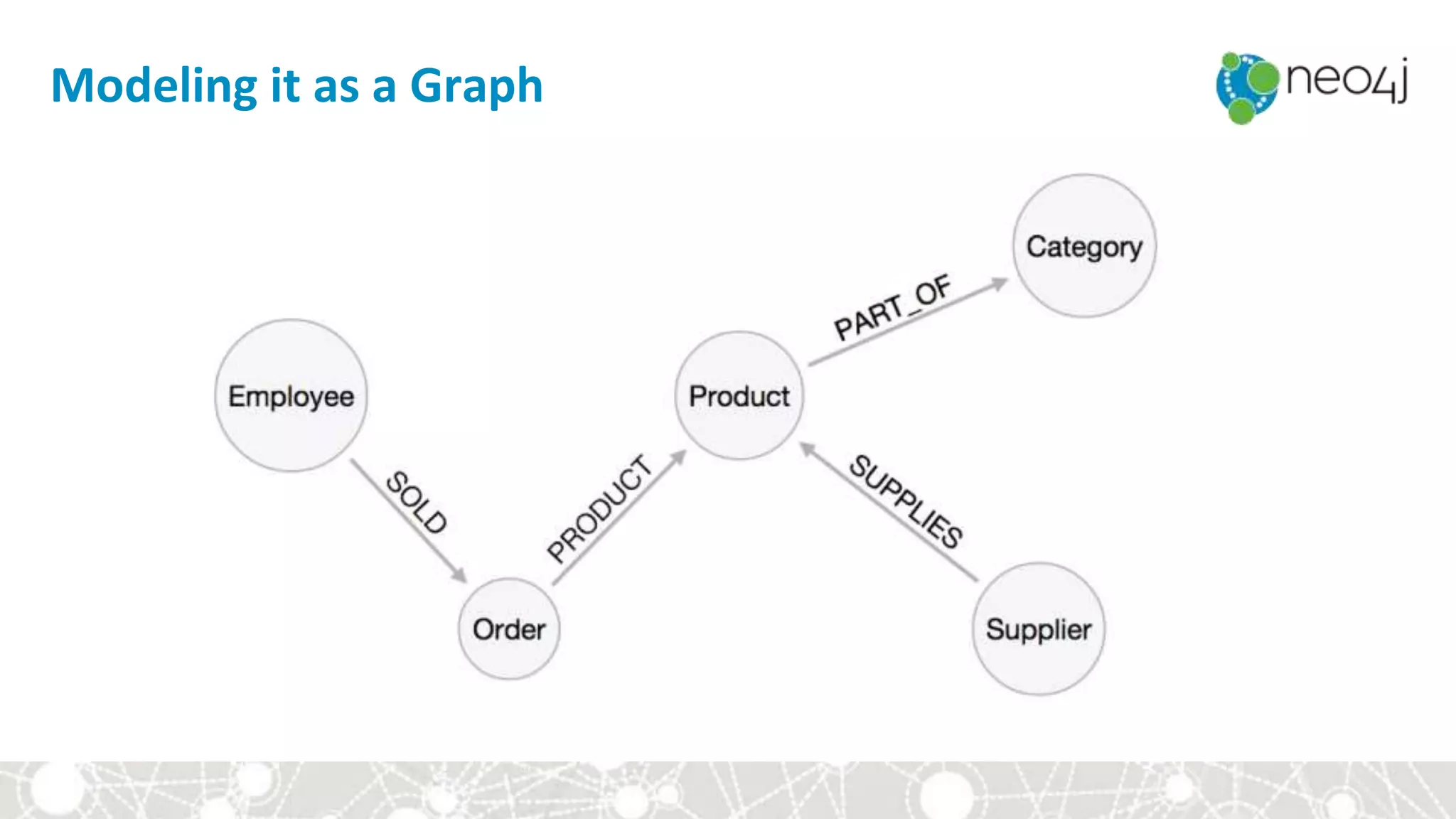 Modeling it as a Graph

neo4j

Category

PART_OF

Employee

Product

SOLD

PRODUCT

SUPPLIES

Order

Supplier